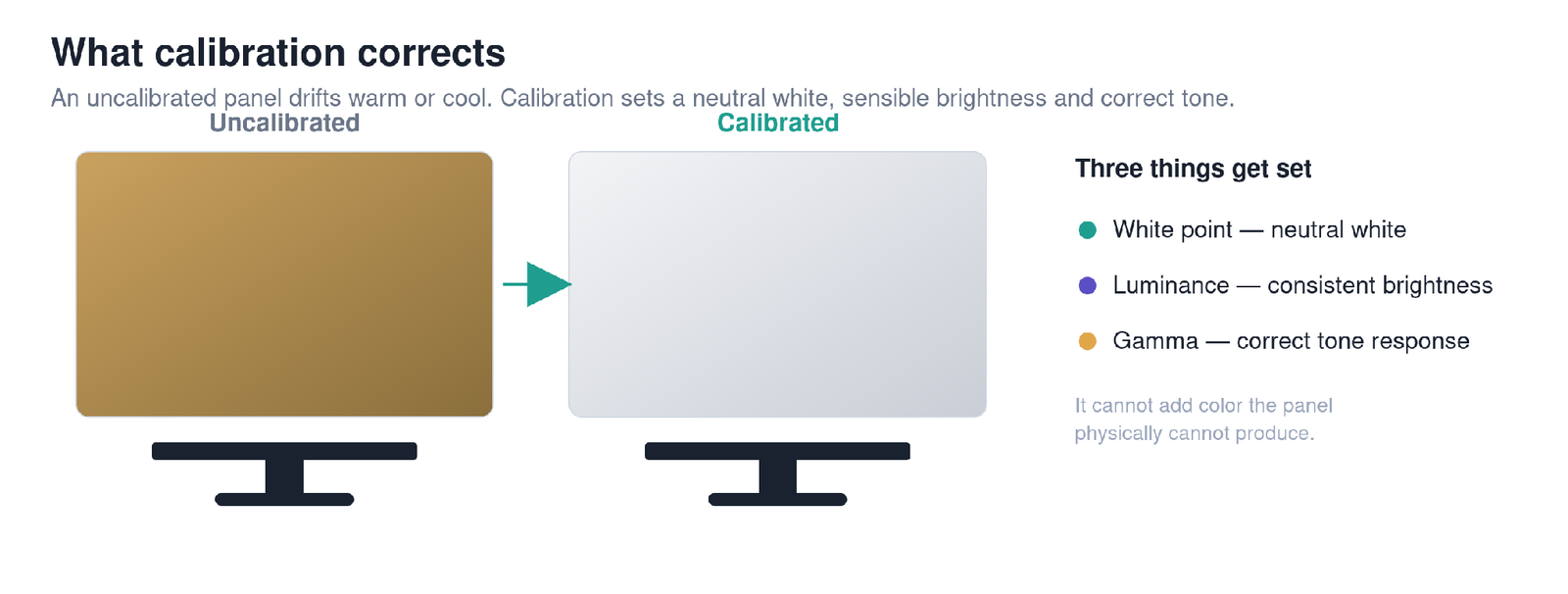 What calibration corrects

An uncalibrated panel drifts warm or cool. Calibration sets a neutral white, sensible brightness and correct tone.

Uncalibrated

Calibrated

Three things get set

White point — neutral white

Luminance — consistent brightness

Gamma — correct tone response

It cannot add color the panel physically cannot produce.